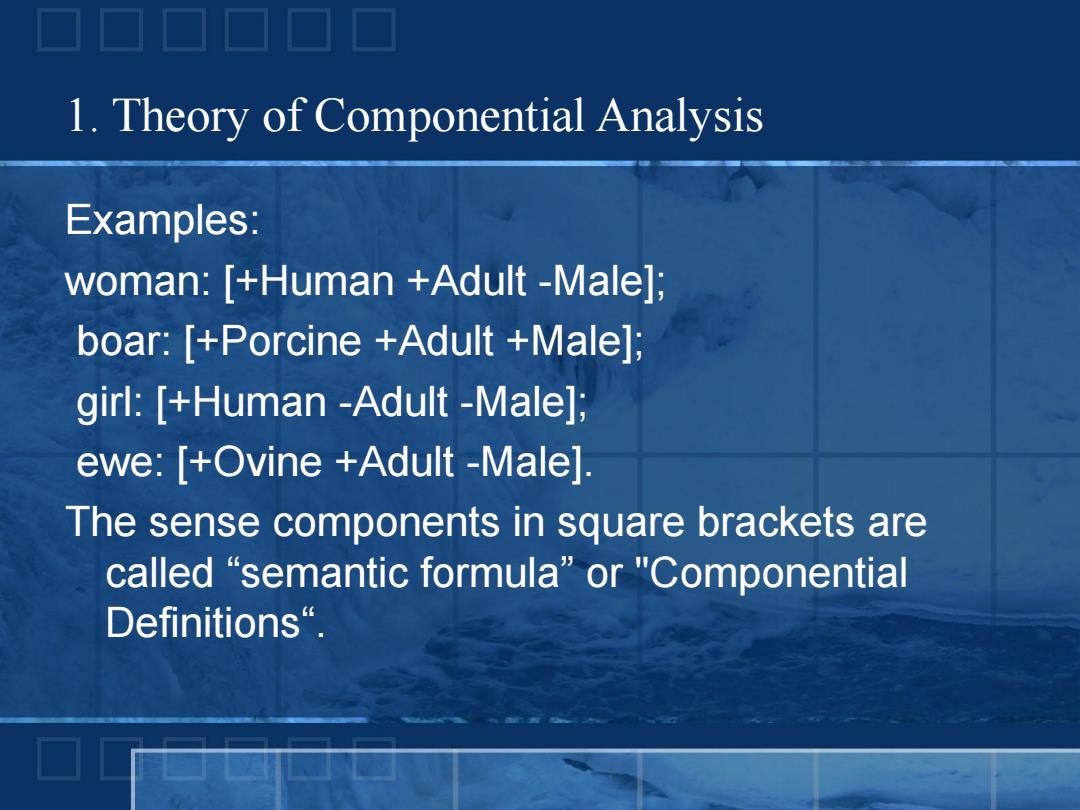 1. Theory of Componential Analysis

Examples:

woman: [+Human +Adult -Male];

boar: [+Porcine +Adult +Male];

girl: [+Human -Adult -Male];

ewe: [+Ovine +Adult -Male].

The sense components in square brackets are called “semantic formula” or "Componential Definitions“.